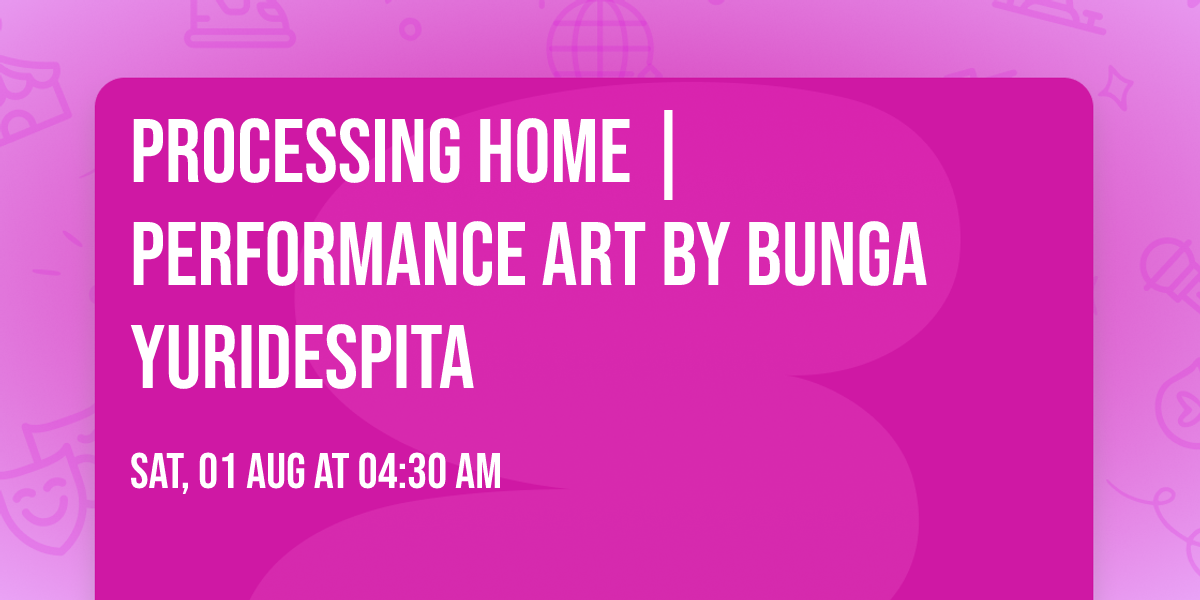 PROCESSING HOME | PERFORMANCE ART BY BUNGA YURIDESPITA

SAT, 01 AUG AT 04:30 AM